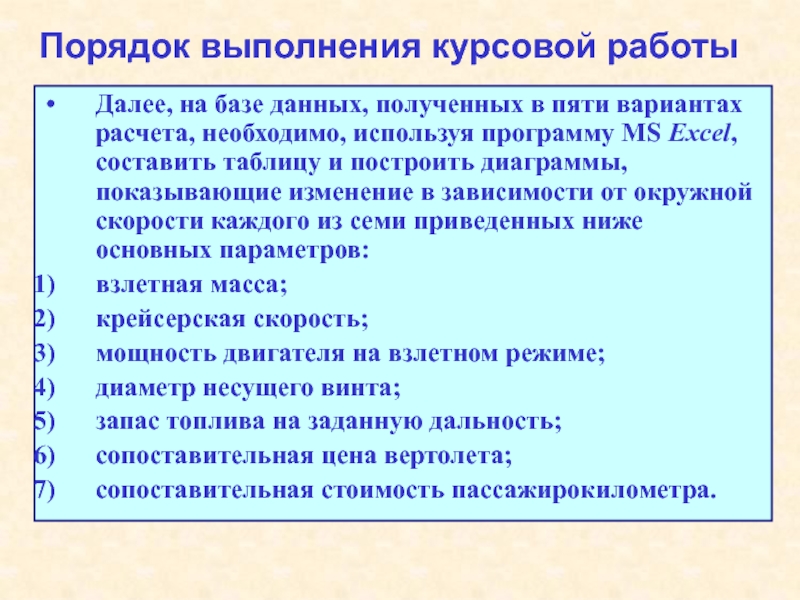 Порядок выполнения курсовой работы

• Далее, на базе данных, полученных в пяти вариантах расчета, необходимо, используя программу MS Excel, составить таблицу и построить диаграммы, показывающие изменение в зависимости от окружной скорости каждого из семи приведенных ниже основных параметров:

1) взлетная масса;
2) крейсерская скорость;
3) мощность двигателя на взлетном режиме;
4) диаметр несущего винта;
5) запас топлива на заданную дальность;
6) сопоставительная цена вертолета;
7) сопоставительная стоимость пассажирокилометра.